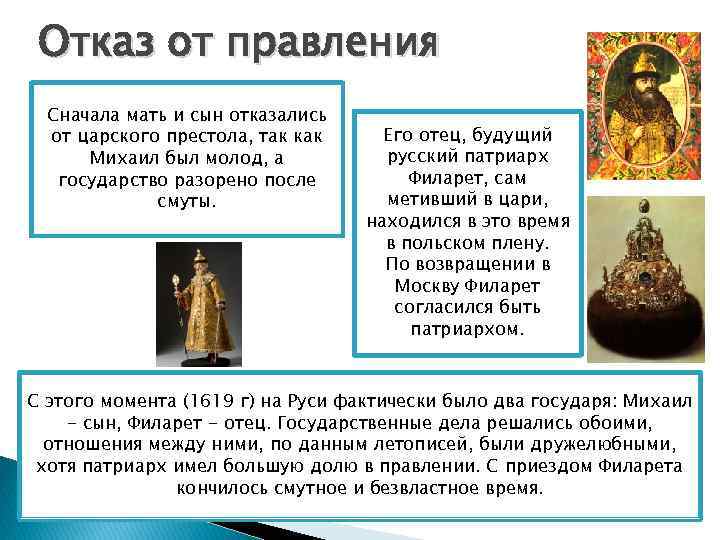 Отказ от правления

Сначала мать и сын отказались от царского престола, так как Михаил был молод, а государство разорено после смуты.

Его отец, будущий русский патриарх Филарет, сам метивший в цари, находился в это время в польском плену. По возвращении в Москву Филарет согласился быть патриархом.

С этого момента (1619 г) на Руси фактически было два государя: Михаил – сын, Филарет – отец. Государственные дела решались обоими, отношения между ними, по данным летописей, были дружелюбными, хотя патриарх имел большую долю в правлении. С приездом Филарета кончилось смутное и безвластное время.